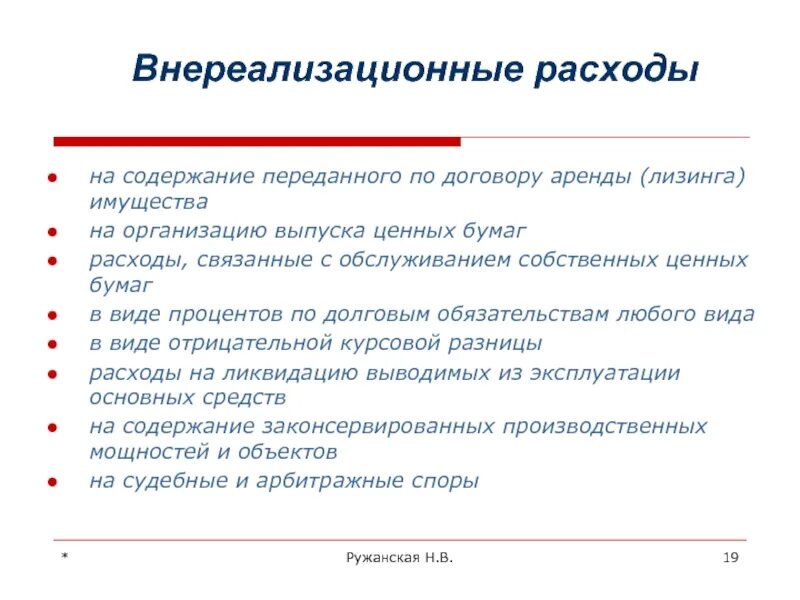 Внереализационные расходы

- на содержание переданного по договору аренды (лизинга) имущества
- на организацию выпуска ценных бумаг
- расходы, связанные с обслуживанием собственных ценных бумаг
- в виде процентов по долговым обязательствам любого вида
- в виде отрицательной курсовой разницы
- расходы на ликвидацию выводимых из эксплуатации основных средств
- на содержание законсервированных производственных мощностей и объектов
- на судебные и арбитражные споры

* Ружанская Н.В. 19